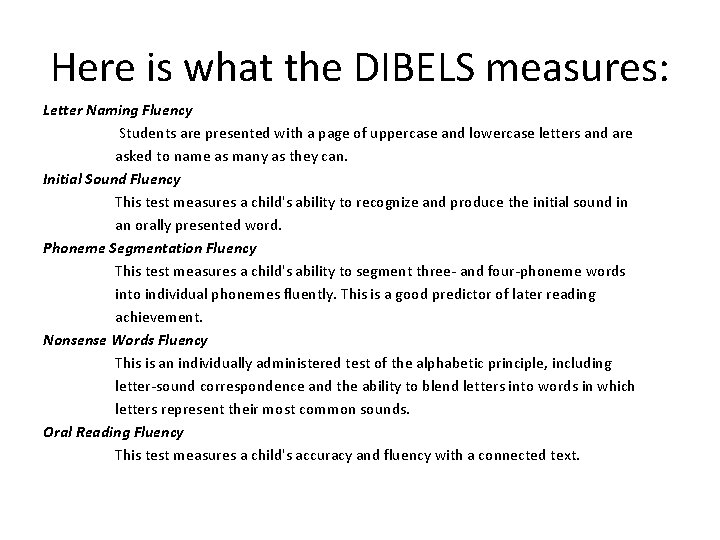 Here is what the DIBELS measures:

Letter Naming Fluency

Students are presented with a page of uppercase and lowercase letters and are asked to name as many as they can.

Initial Sound Fluency

This test measures a child's ability to recognize and produce the initial sound in an orally presented word.

Phoneme Segmentation Fluency

This test measures a child's ability to segment three- and four-phoneme words into individual phonemes fluently. This is a good predictor of later reading achievement.

Nonsense Words Fluency

This is an individually administered test of the alphabetic principle, including letter-sound correspondence and the ability to blend letters into words in which letters represent their most common sounds.

Oral Reading Fluency

This test measures a child's accuracy and fluency with a connected text.